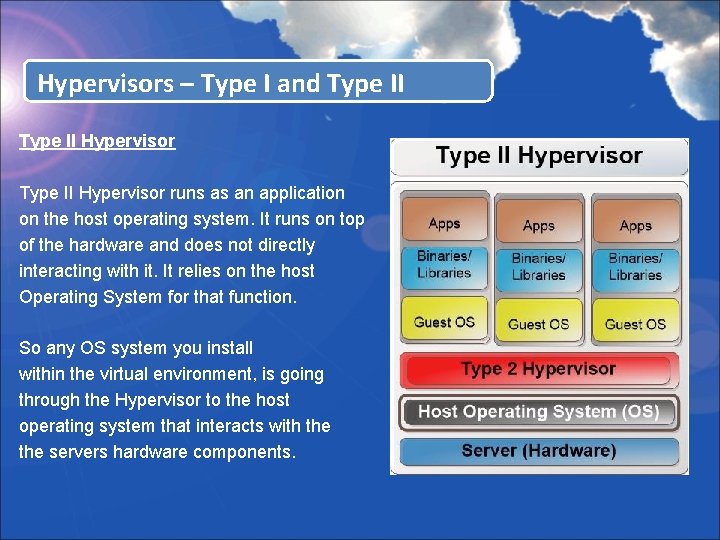 Hypervisors – Type I and Type II

Type II Hypervisor

Type II Hypervisor runs as an application on the host operating system. It runs on top of the hardware and does not directly interacting with it. It relies on the host Operating System for that function.

So any OS system you install within the virtual environment, is going through the Hypervisor to the host operating system that interacts with the the servers hardware components.

Type II Hypervisor

Apps
Binaries/ Libraries
Guest OS

Apps
Binaries/ Libraries
Guest OS

Apps
Binaries/ Libraries
Guest OS

Type 2 Hypervisor

Host Operating System (OS)

Server (Hardware)